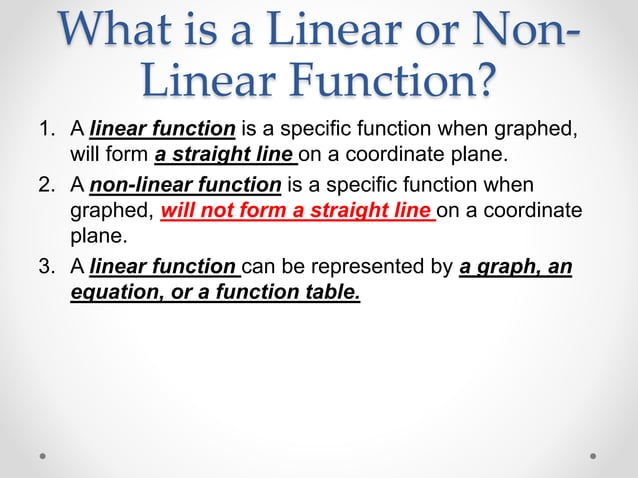 What is a Linear or Non-Linear Function?

1. A linear function is a specific function when graphed, will form a straight line on a coordinate plane.

2. A non-linear function is a specific function when graphed, will not form a straight line on a coordinate plane.

3. A linear function can be represented by a graph, an equation, or a function table.